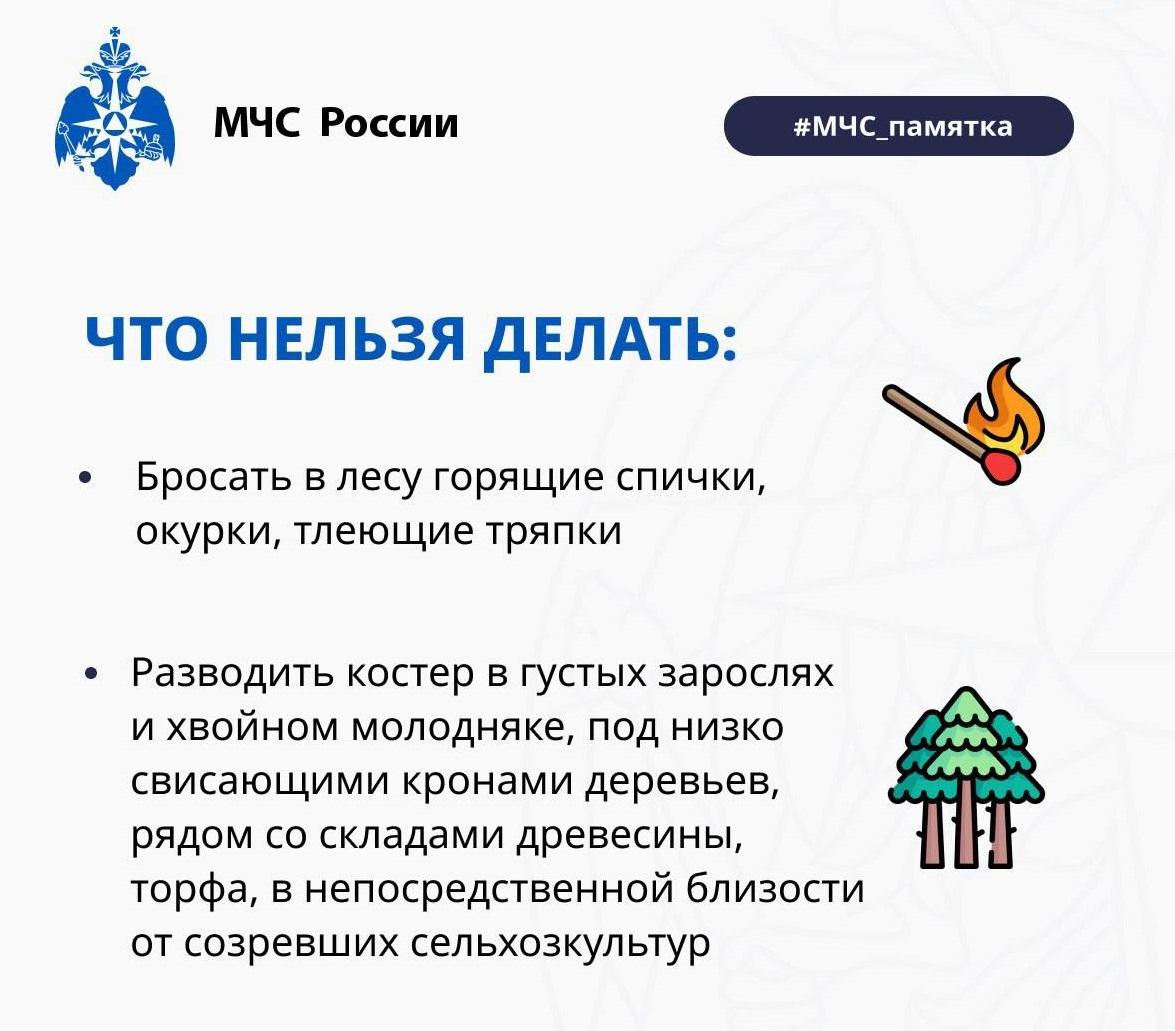 МЧС России

#МЧС_памятка

ЧТО НЕЛЬЗЯ ДЕЛАТЬ:

• Бросать в лесу горящие спички, окурки, тлеющие тряпки

• Разводить костер в густых зарослях и хвойном молодняке, под низко свисающими кронами деревьев, рядом со складами древесины, торфа, в непосредственной близости от созревших сельхозкультур